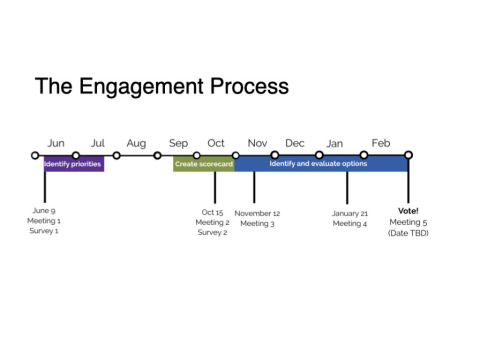 The Engagement Process

Jun Jul Aug Sep Oct Nov Dec Jan Feb

Identify priorities

Create scorecard

Identify and evaluate options

June 9
Meeting 1
Survey 1

Oct 15
Meeting 2
Survey 2

November 12
Meeting 3

January 21
Meeting 4

Vote!
Meeting 5
(Date TBD)